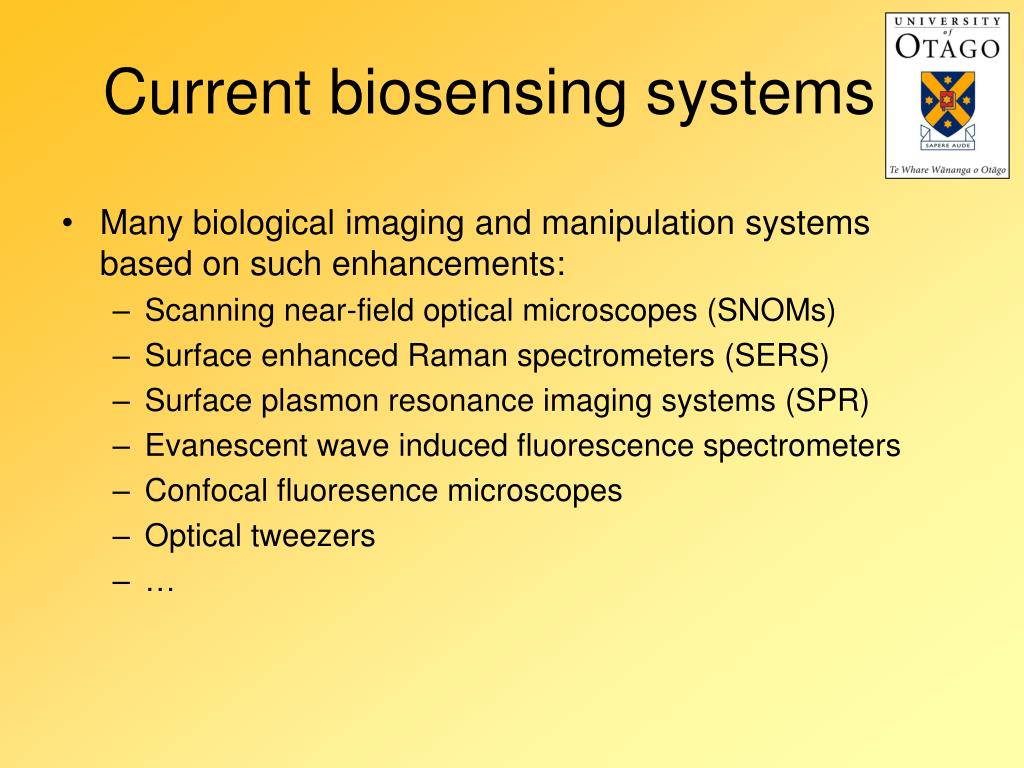 Current biosensing systems

UNIVERSITY
of
OTAGO
SAPERE AUDE
Te Whare Wānanga o Otāgo

• Many biological imaging and manipulation systems based on such enhancements:
– Scanning near-field optical microscopes (SNOMs)
– Surface enhanced Raman spectrometers (SERS)
– Surface plasmon resonance imaging systems (SPR)
– Evanescent wave induced fluorescence spectrometers
– Confocal fluoresence microscopes
– Optical tweezers
– …